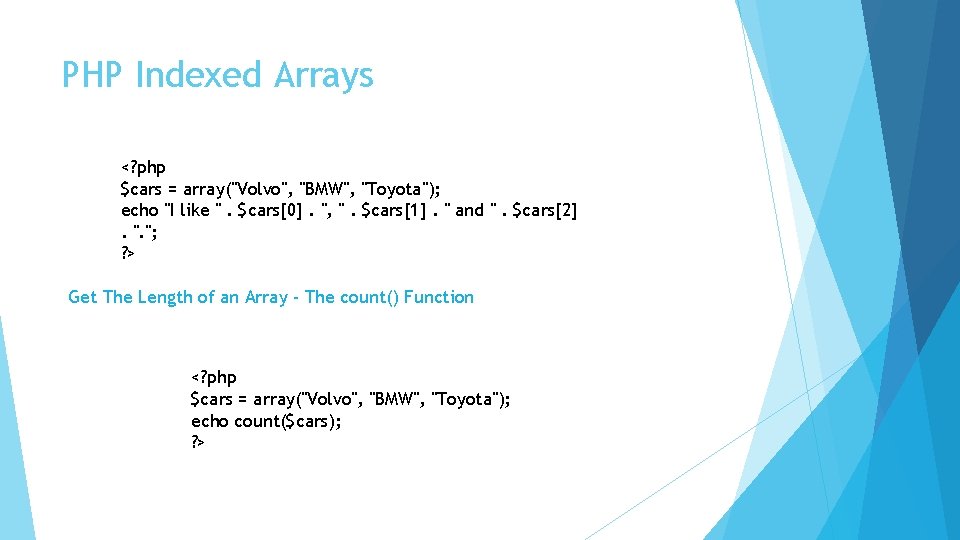 PHP Indexed Arrays

<?php
$cars = array("Volvo", "BMW", "Toyota");
echo "I like " . $cars[0] . ", " . $cars[1] . " and " . $cars[2] . ".";
?>

Get The Length of an Array - The count() Function

<?php
$cars = array("Volvo", "BMW", "Toyota");
echo count($cars);
?>